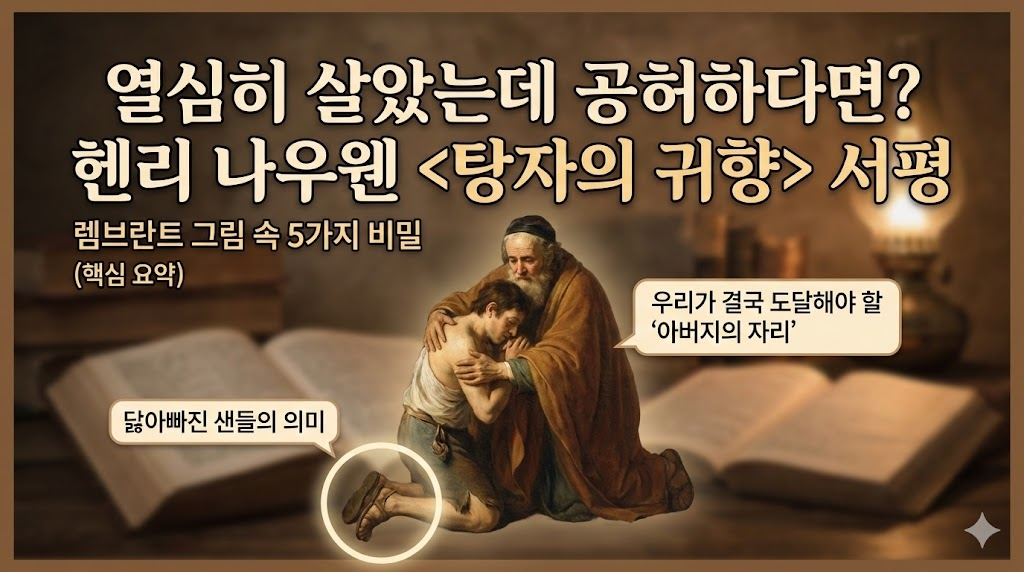 열심히 살았는데 공허하다면?
헨리 나우웬 <탕자의 귀향> 서평

렘브란트 그림 속 5가지 비밀
(핵심 요약)

우리가 결국 도달해야 할 '아버지의 자리'

닳아빠진 샌들의 의미